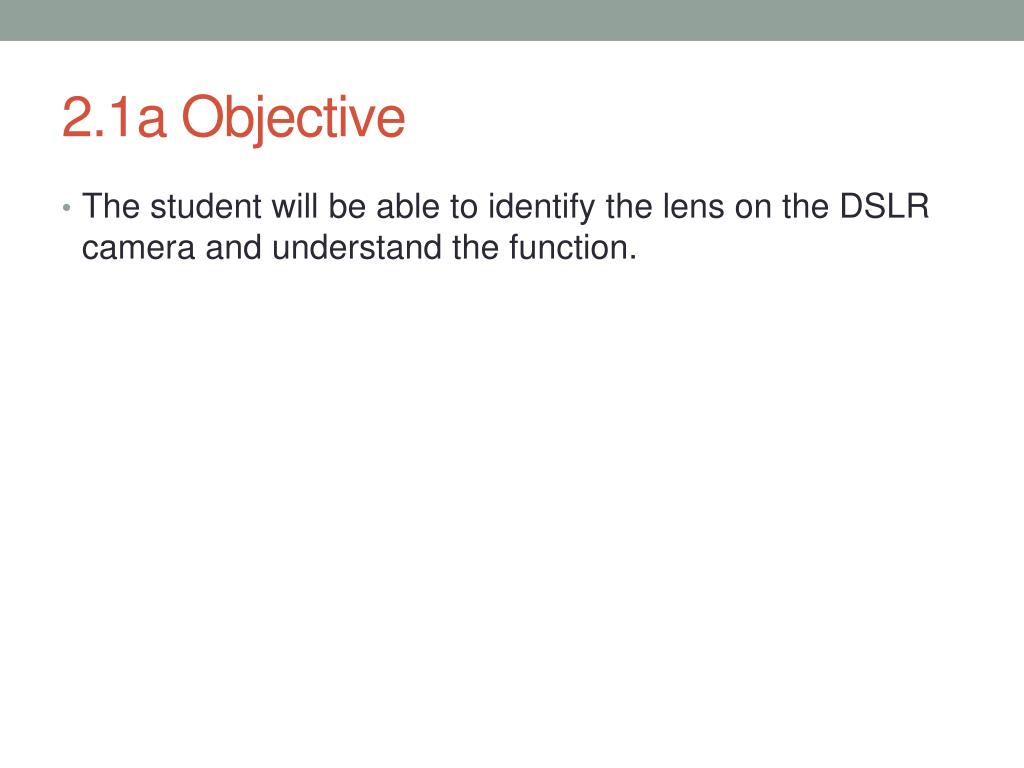 2.1a Objective

• The student will be able to identify the lens on the DSLR camera and understand the function.